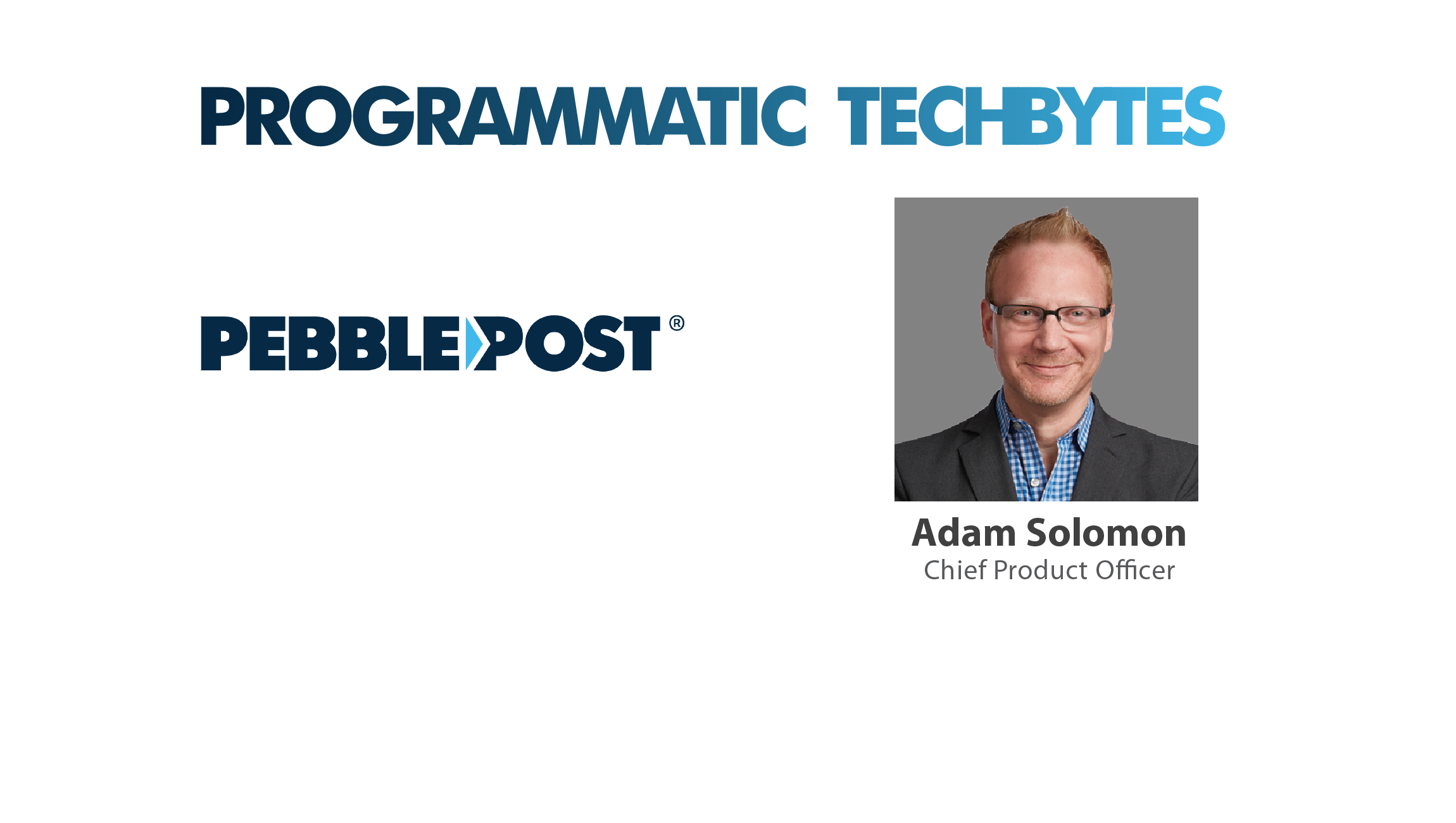 PROGRAMMATIC TECHBYTES

PEBBLEPOST®

Adam Solomon
Chief Product Officer